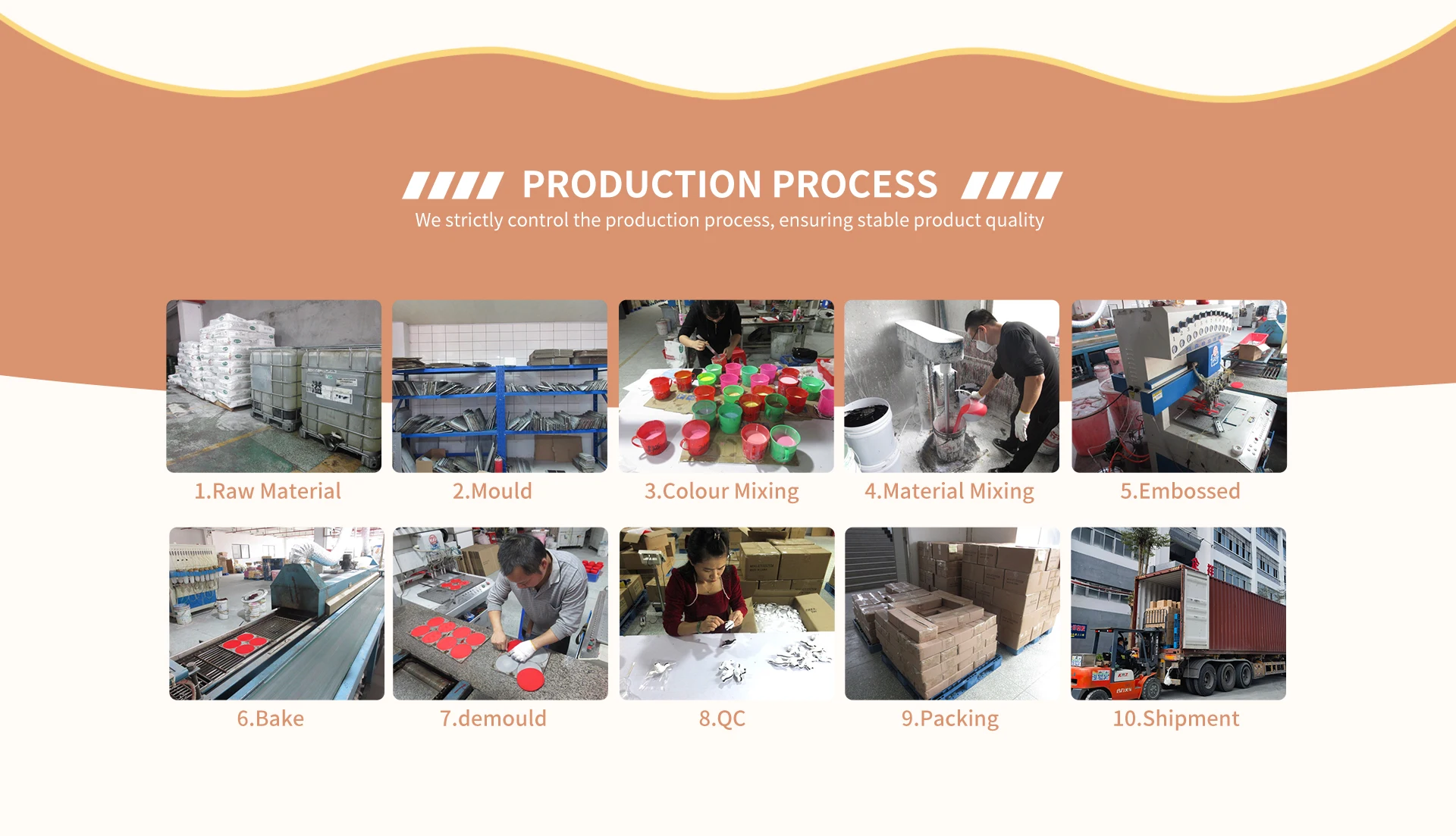 PRODUCTION PROCESS

We strictly control the production process, ensuring stable product quality

1.Raw Material

2.Mould

3.Colour Mixing

4.Material Mixing

5.Embossed

6.Bake

7.demould

8.QC

9.Packing

10.Shipment